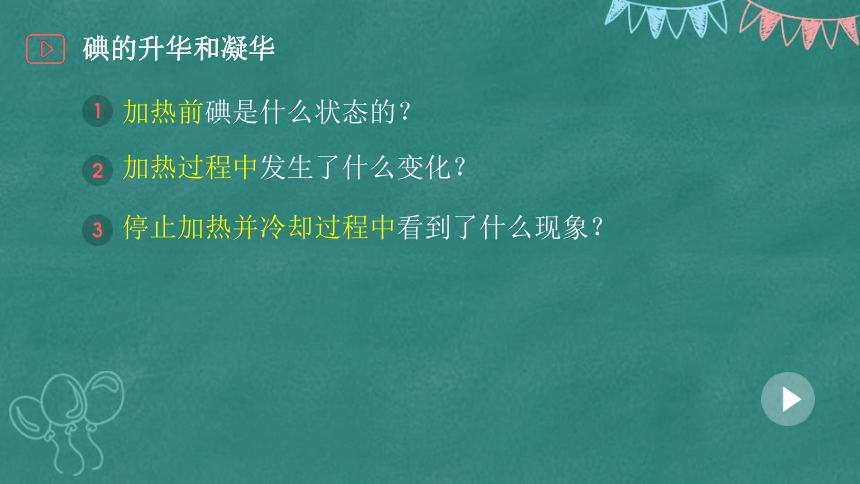 碘的升华和凝华

1 加热前碘是什么状态的？

2 加热过程中发生了什么变化？

3 停止加热并冷却过程中看到了什么现象？